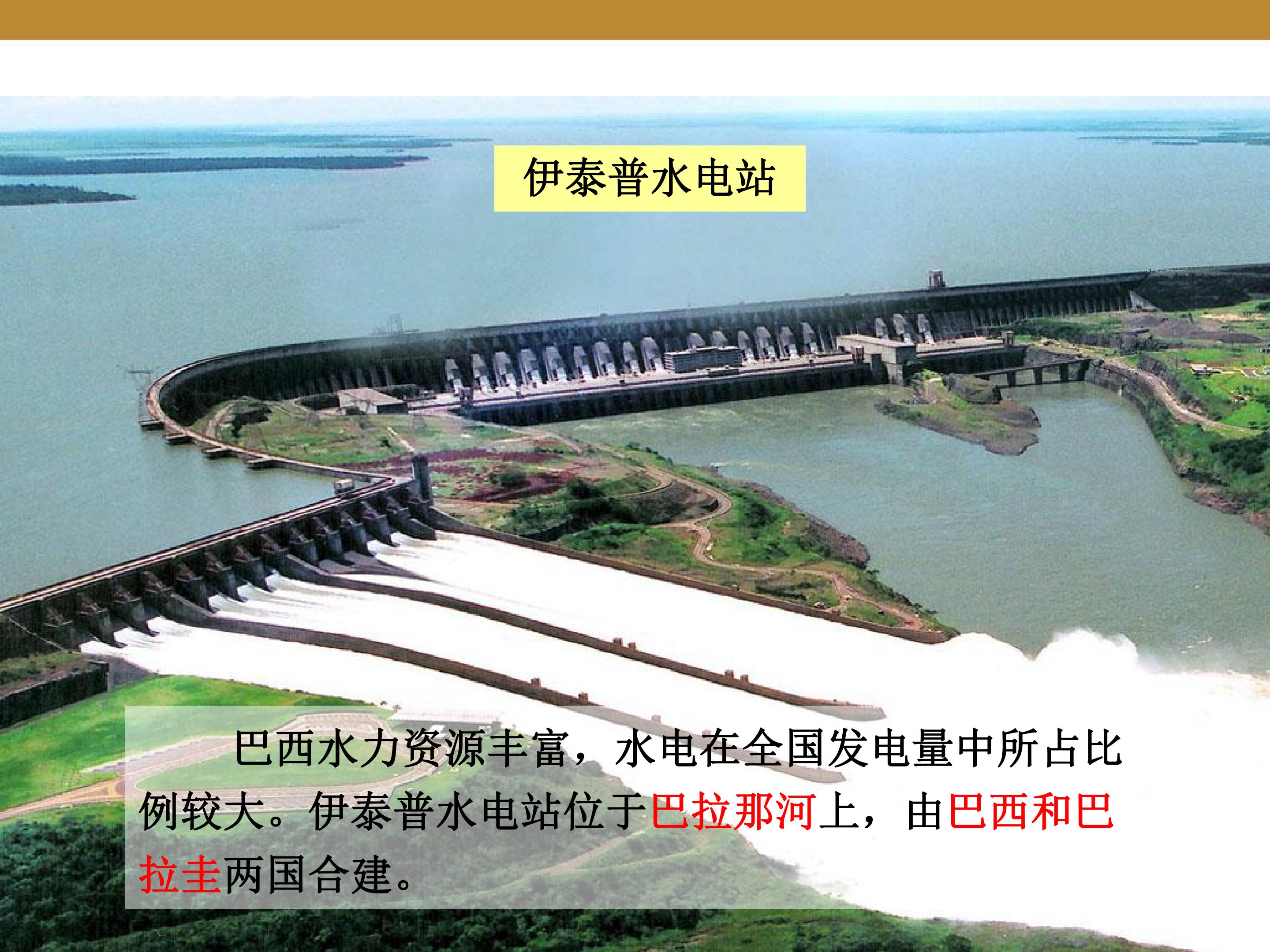 伊泰普水电站

巴西水力资源丰富，水电在全国发电量中所占比例较大。伊泰普水电站位于巴拉那河上，由巴西和巴拉圭两国合建。